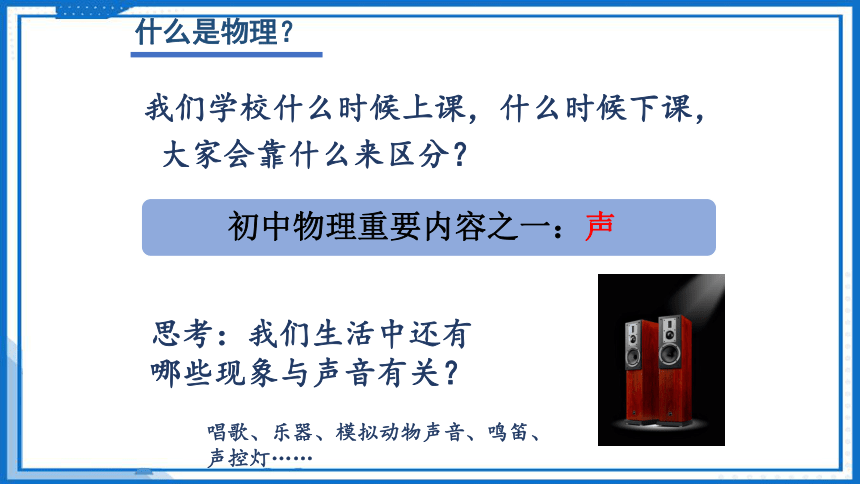 什么是物理？

我们学校什么时候上课，什么时候下课，大家会靠什么来区分？

初中物理重要内容之一：声

思考：我们生活中还有哪些现象与声音有关？

唱歌、乐器、模拟动物声音、鸣笛、声控灯……